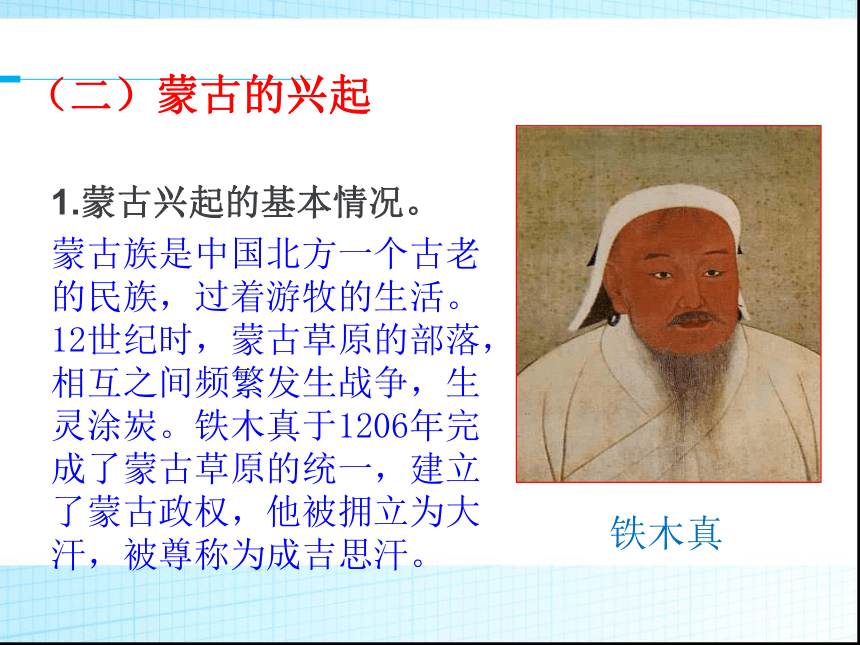 （二）蒙古的兴起

1.蒙古兴起的基本情况。

蒙古族是中国北方一个古老的民族，过着游牧的生活。12世纪时，蒙古草原的部落，相互之间频繁发生战争，生灵涂炭。铁木真于1206年完成了蒙古草原的统一，建立了蒙古政权，他被拥立为大汗，被尊称为成吉思汗。

铁木真